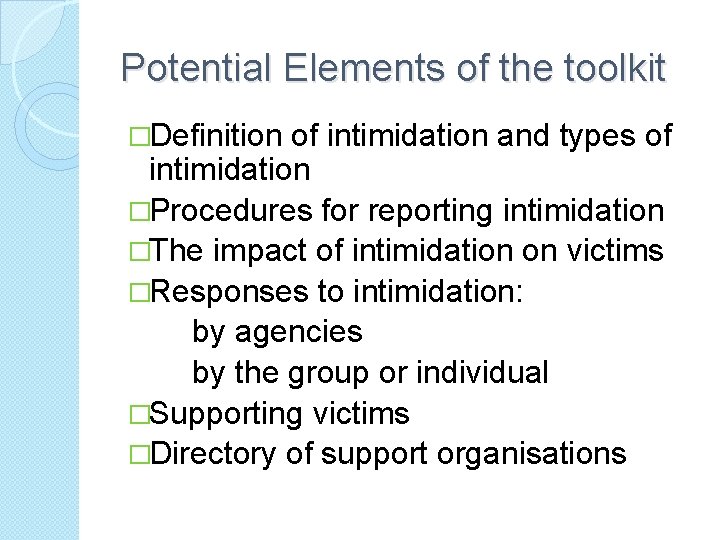 Potential Elements of the toolkit

□Definition of intimidation and types of intimidation
□Procedures for reporting intimidation
□The impact of intimidation on victims
□Responses to intimidation:
by agencies
by the group or individual
□Supporting victims
□Directory of support organisations